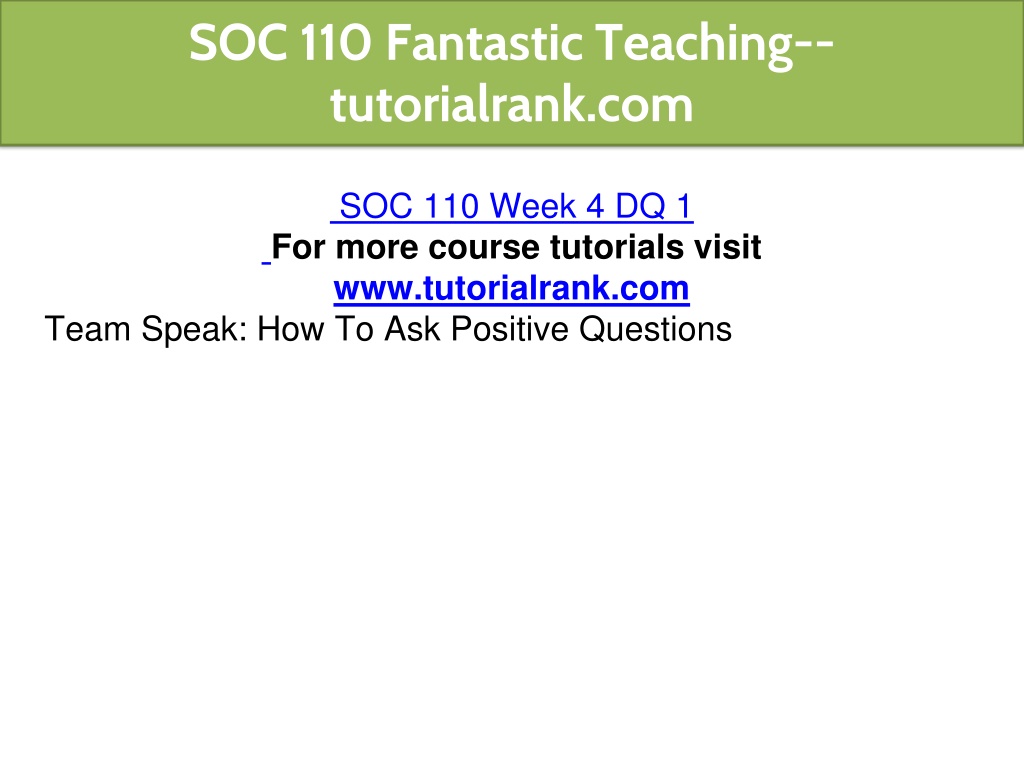 SOC 110 Fantastic Teaching--tutorialrank.com

SOC 110 Week 4 DQ 1
For more course tutorials visit
www.tutorialrank.com
Team Speak: How To Ask Positive Questions